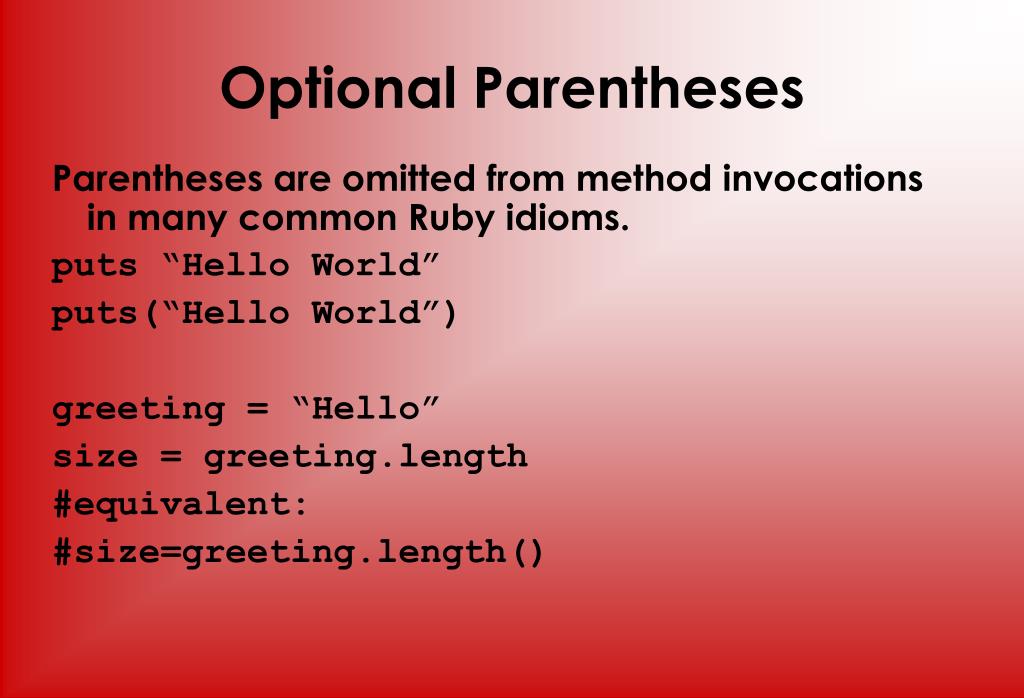 Optional Parentheses

Parentheses are omitted from method invocations in many common Ruby idioms.

puts “Hello World”
puts(“Hello World”)

greeting = “Hello”
size = greeting.length
#equivalent:
#size=greeting.length()